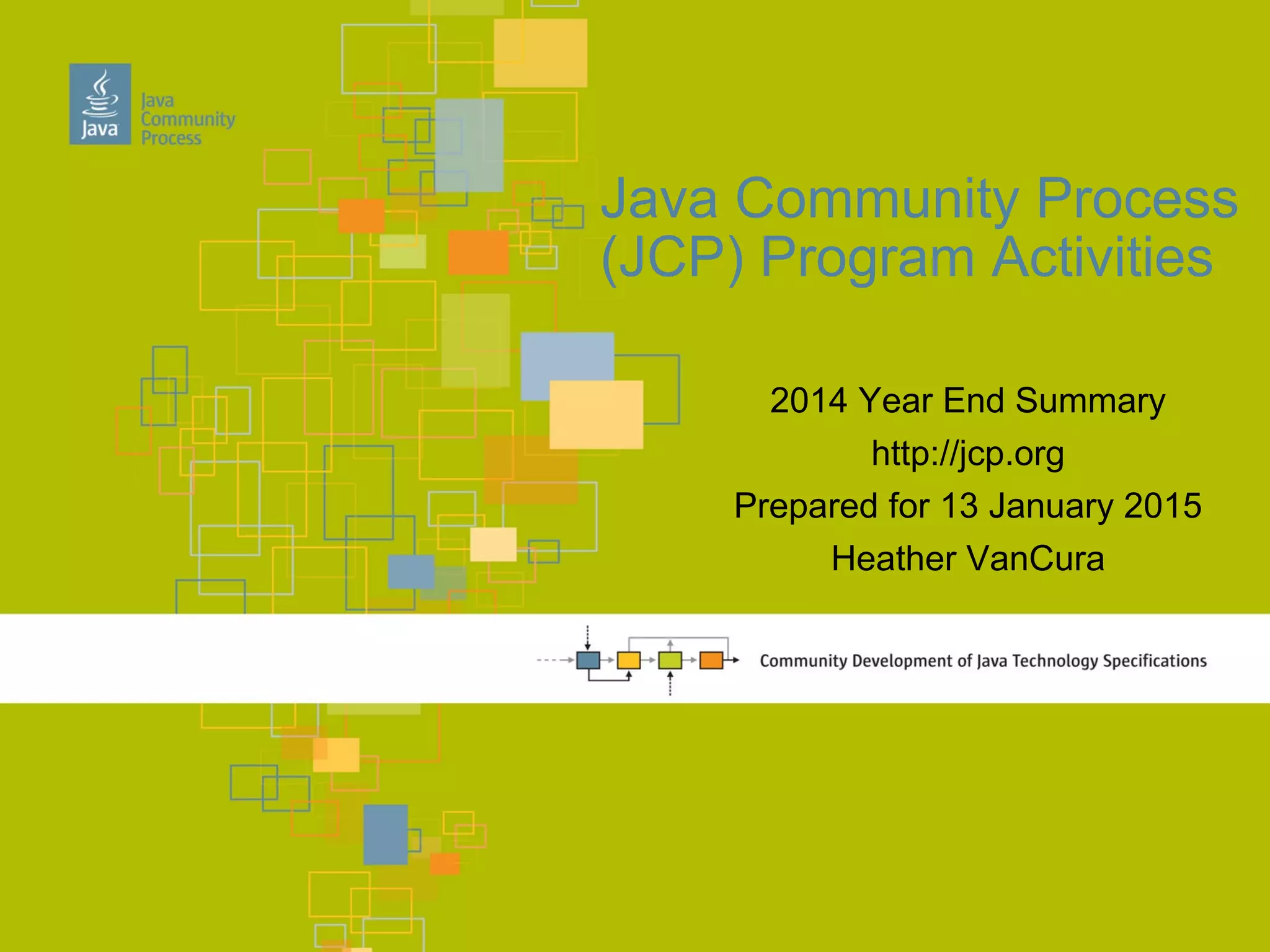 Java

Java Community Process

Java Community Process (JCP) Program Activities

2014 Year End Summary
http://jcp.org
Prepared for 13 January 2015
Heather VanCura

Community Development of Java Technology Specifications